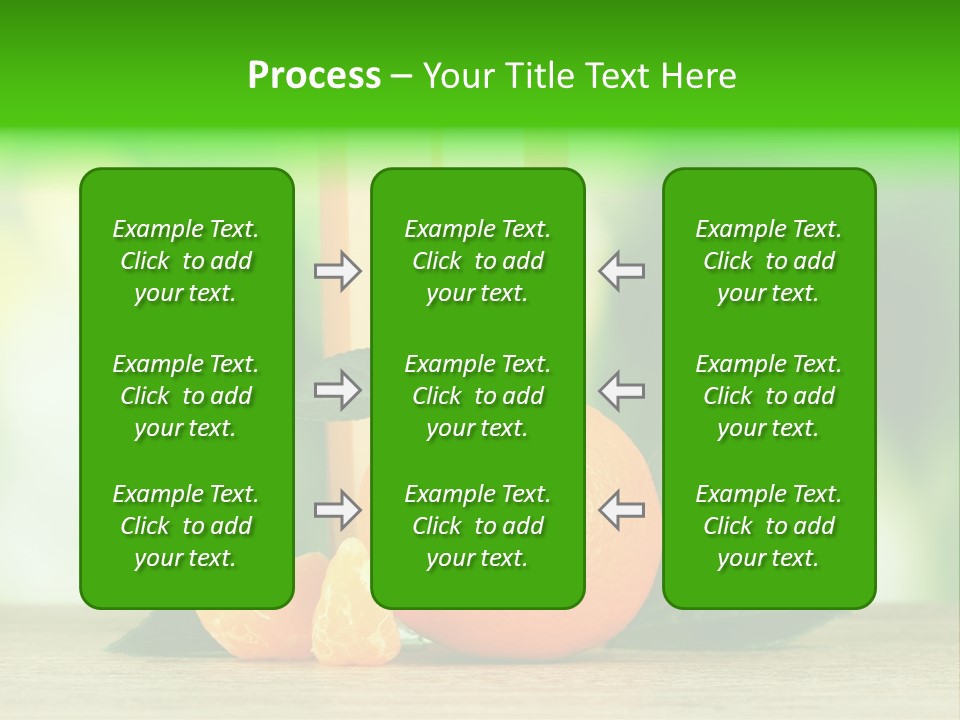 Process – Your Title Text Here

Example Text. Click to add your text.

Example Text. Click to add your text.

Example Text. Click to add your text.

Example Text. Click to add your text.

Example Text. Click to add your text.

Example Text. Click to add your text.

Example Text. Click to add your text.

Example Text. Click to add your text.

Example Text. Click to add your text.